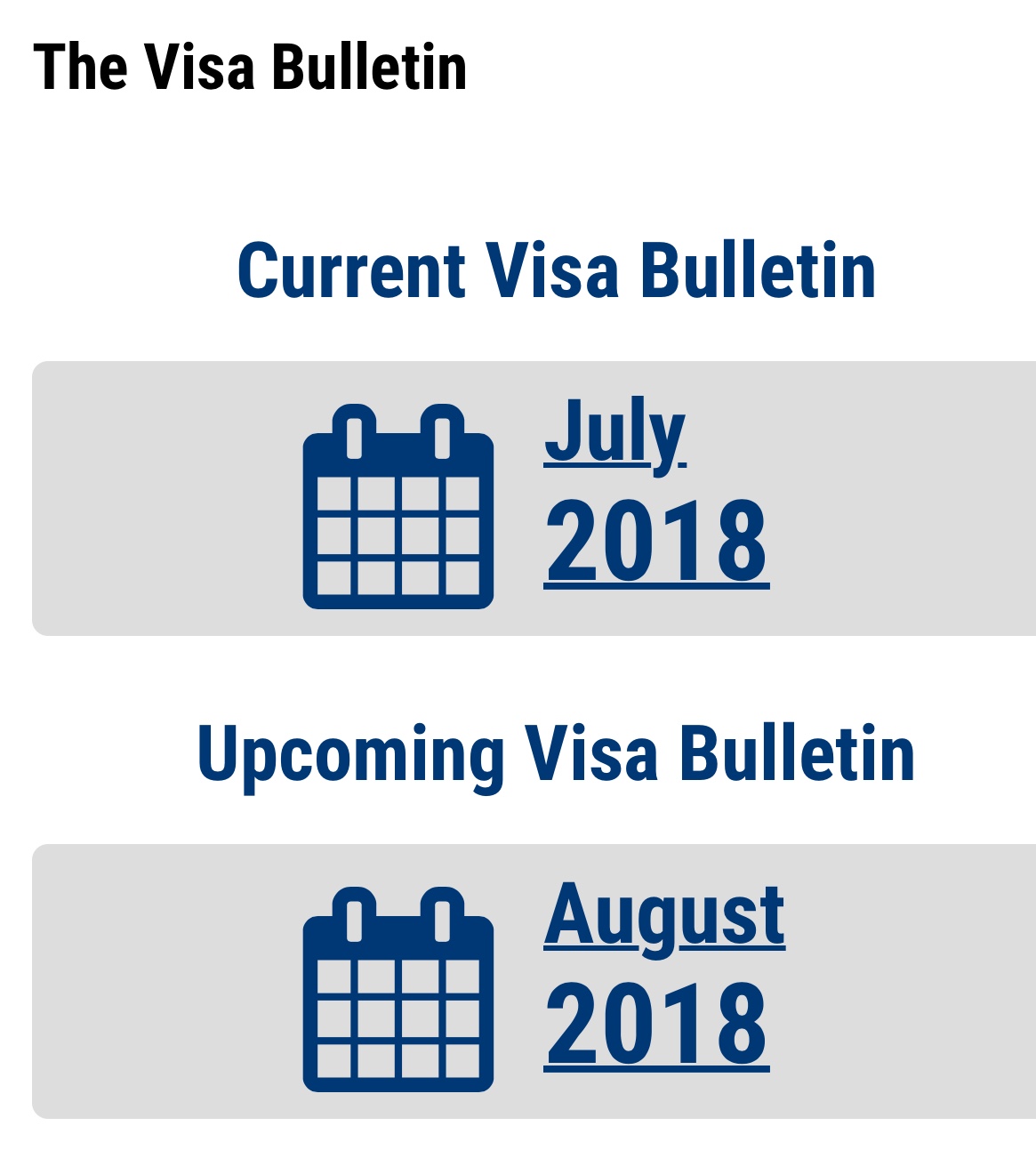 The Visa Bulletin

Current Visa Bulletin

July
2018

Upcoming Visa Bulletin

August
2018